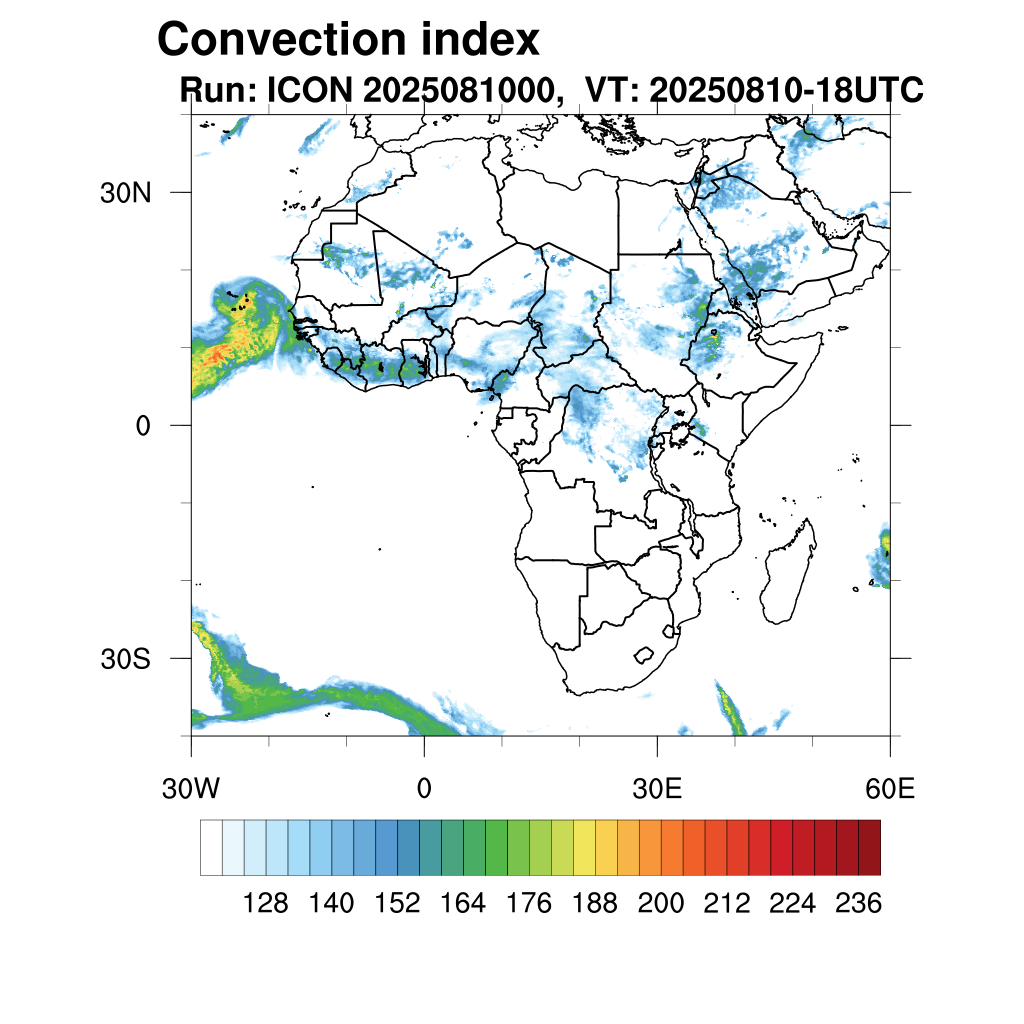 Convection index
Run: ICON 2025081000, VT: 20250810-18UTC

30N
0
30S

30W
0
30E
60E

128 140 152 164 176 188 200 212 224 236